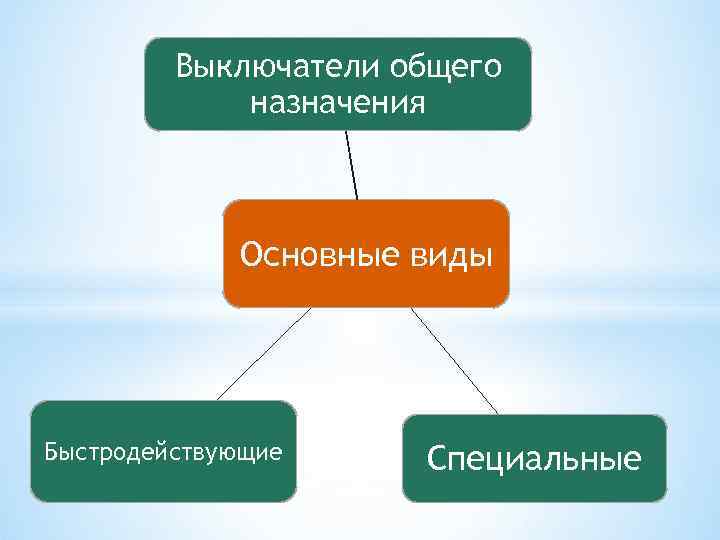 Выключатели общего назначения

Основные виды

Быстродействующие

Специальные